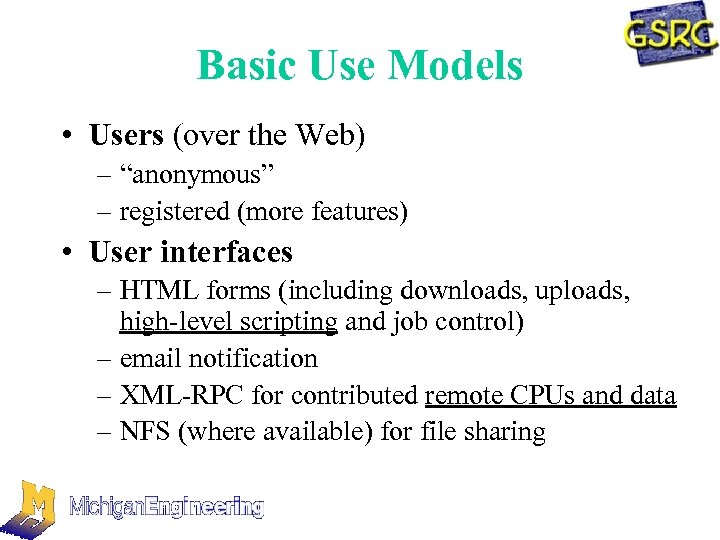 GSRC

Basic Use Models

• Users (over the Web)
– “anonymous”
– registered (more features)

• User interfaces
– HTML forms (including downloads, uploads, high-level scripting and job control)
– email notification
– XML-RPC for contributed remote CPUs and data
– NFS (where available) for file sharing

M MichiganEngineering